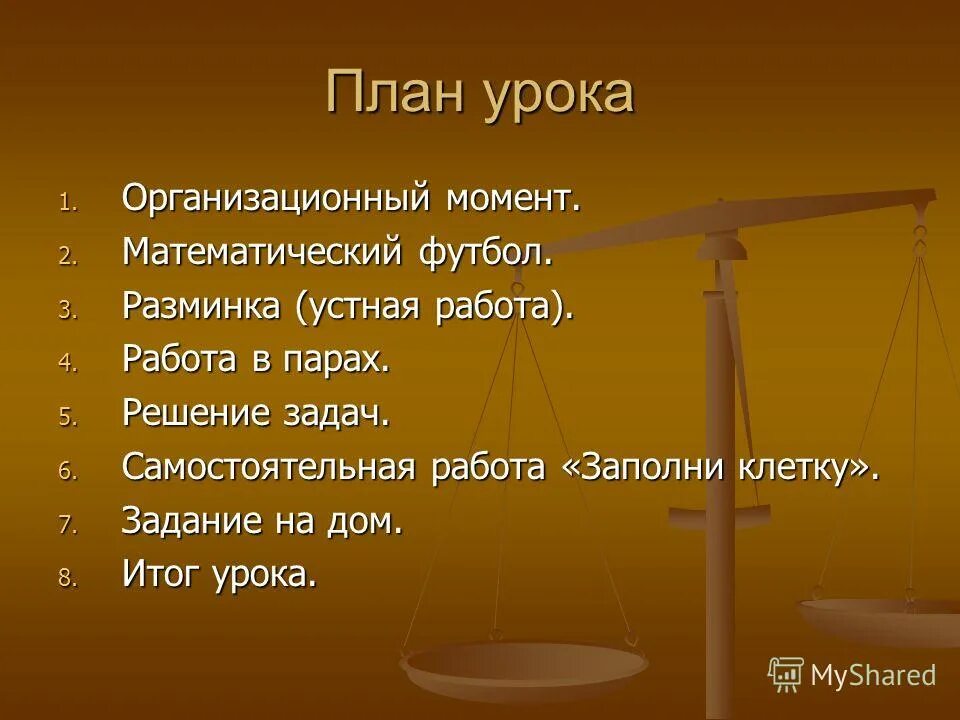 План урока

1. Организационный момент.
2. Математический футбол.
3. Разминка (устная работа).
4. Работа в парах.
5. Решение задач.
6. Самостоятельная работа «Заполни клетку».
7. Задание на дом.
8. Итог урока.

MyShared